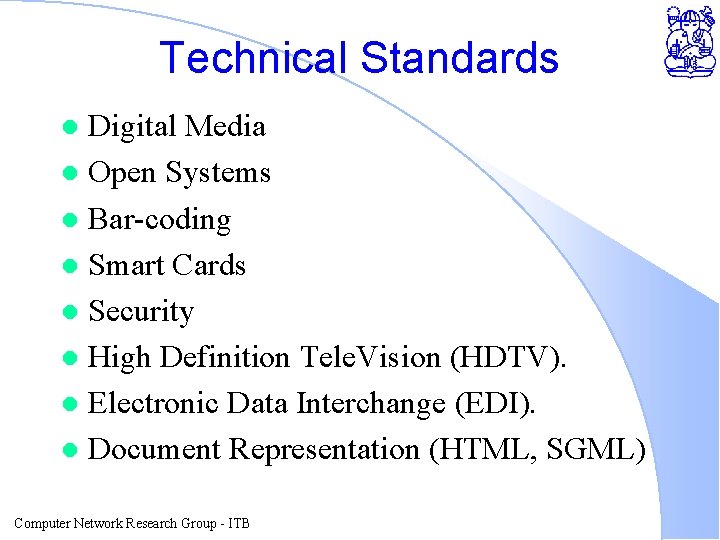 Technical Standards

• Digital Media
• Open Systems
• Bar-coding
• Smart Cards
• Security
• High Definition TeleVision (HDTV).
• Electronic Data Interchange (EDI).
• Document Representation (HTML, SGML)

Computer Network Research Group - ITB